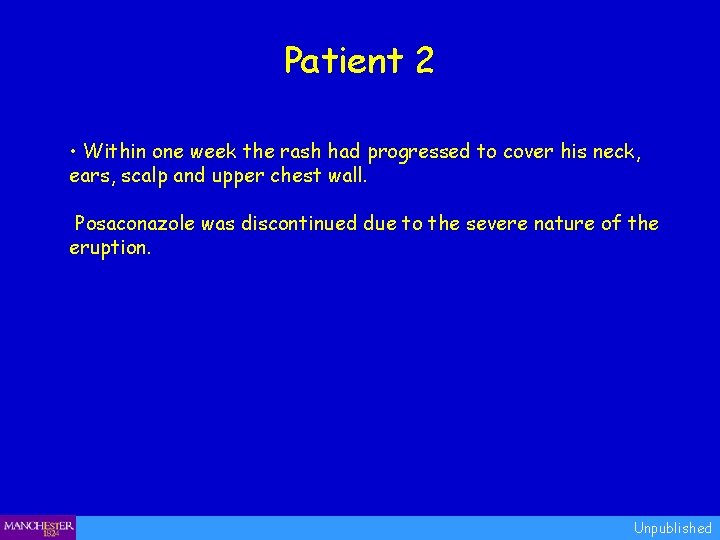 Patient 2

• Within one week the rash had progressed to cover his neck, ears, scalp and upper chest wall.

Posaconazole was discontinued due to the severe nature of the eruption.

MANCHESTER 1824

Unpublished